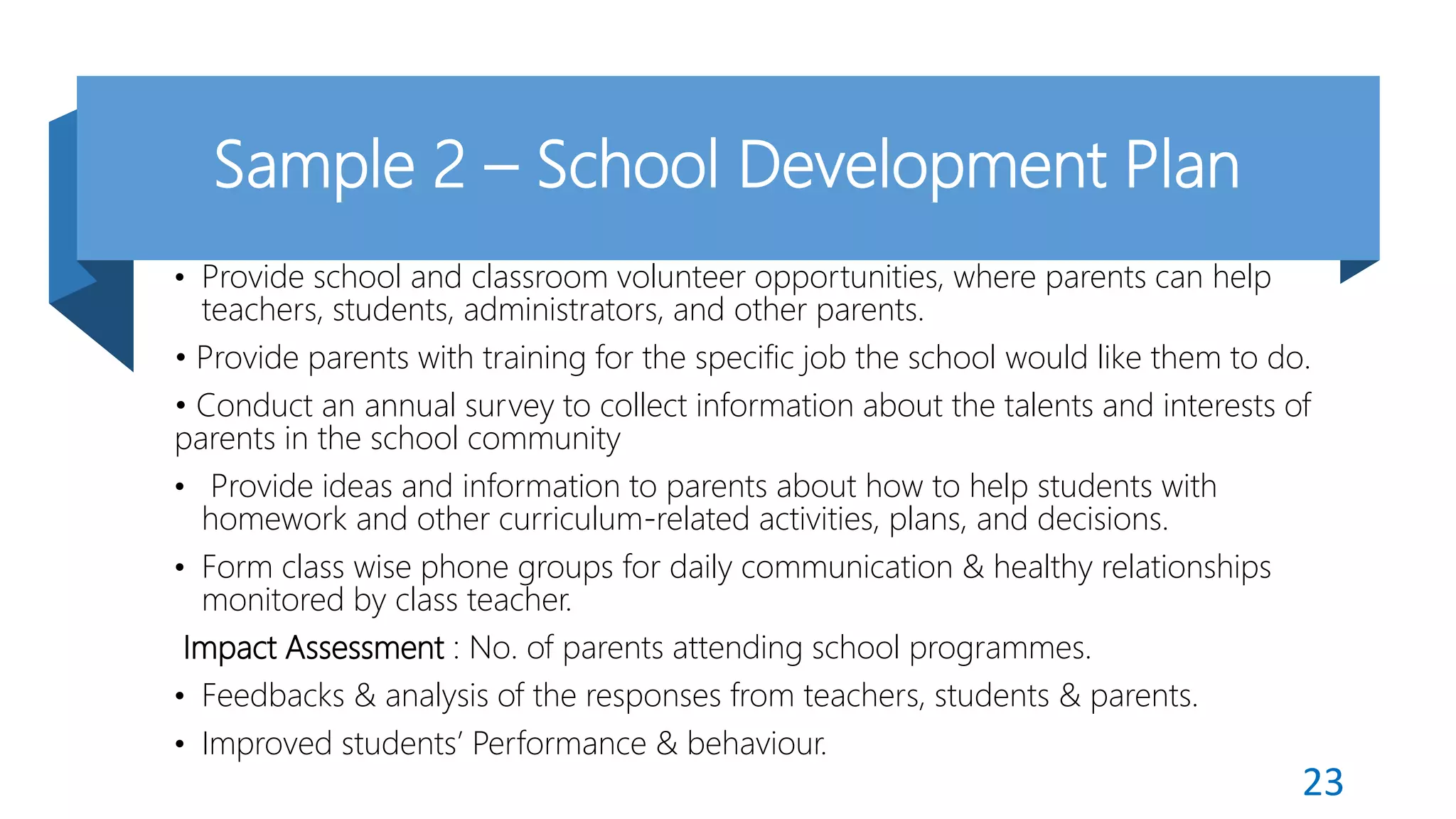 Sample 2 – School Development Plan

• Provide school and classroom volunteer opportunities, where parents can help teachers, students, administrators, and other parents.

• Provide parents with training for the specific job the school would like them to do.

• Conduct an annual survey to collect information about the talents and interests of parents in the school community

• Provide ideas and information to parents about how to help students with homework and other curriculum-related activities, plans, and decisions.

• Form class wise phone groups for daily communication & healthy relationships monitored by class teacher.

Impact Assessment : No. of parents attending school programmes.

• Feedbacks & analysis of the responses from teachers, students & parents.

• Improved students' Performance & behaviour.

23